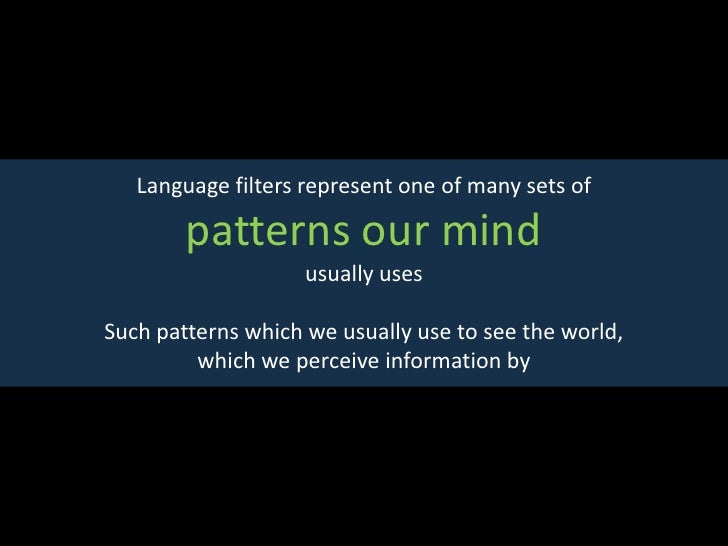 Language filters represent one of many sets of

patterns our mind

usually uses

Such patterns which we usually use to see the world, which we perceive information by